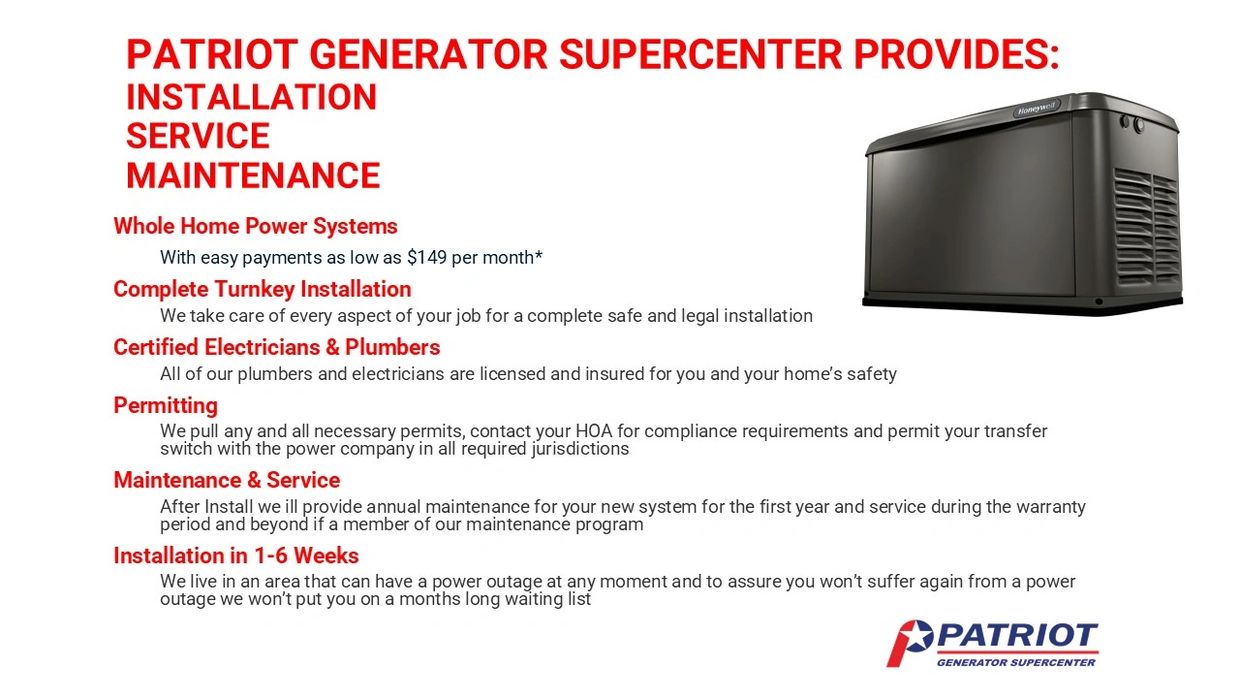 PATRIOT GENERATOR SUPERCENTER PROVIDES:
INSTALLATION
SERVICE
MAINTENANCE

Honeywell

Whole Home Power Systems

With easy payments as low as $149 per month*

Complete Turnkey Installation

We take care of every aspect of your job for a complete safe and legal installation

Certified Electricians & Plumbers

All of our plumbers and electricians are licensed and insured for you and your home's safety

Permitting

We pull any and all necessary permits, contact your HOA for compliance requirements and permit your transfer switch with the power company in all required jurisdictions

Maintenance & Service

After Install we ill provide annual maintenance for your new system for the first year and service during the warranty period and beyond if a member of our maintenance program

Installation in 1-6 Weeks

We live in an area that can have a power outage at any moment and to assure you won't suffer again from a power outage we won't put you on a months long waiting list

PATRIOT
GENERATOR SUPERCENTER